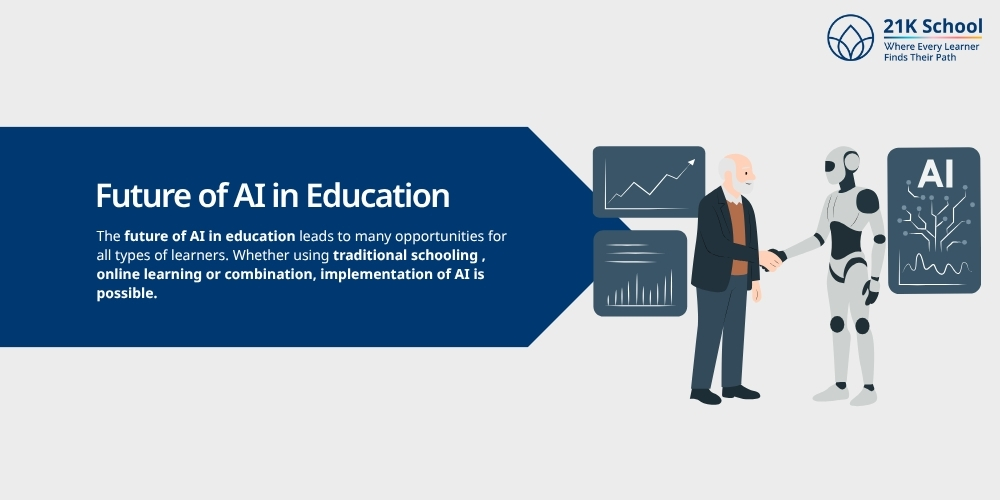 21K School
Where Every Learner Finds Their Path

Future of AI in Education

The future of AI in education leads to many opportunities for all types of learners. Whether using traditional schooling , online learning or combination, implementation of AI is possible.

AI